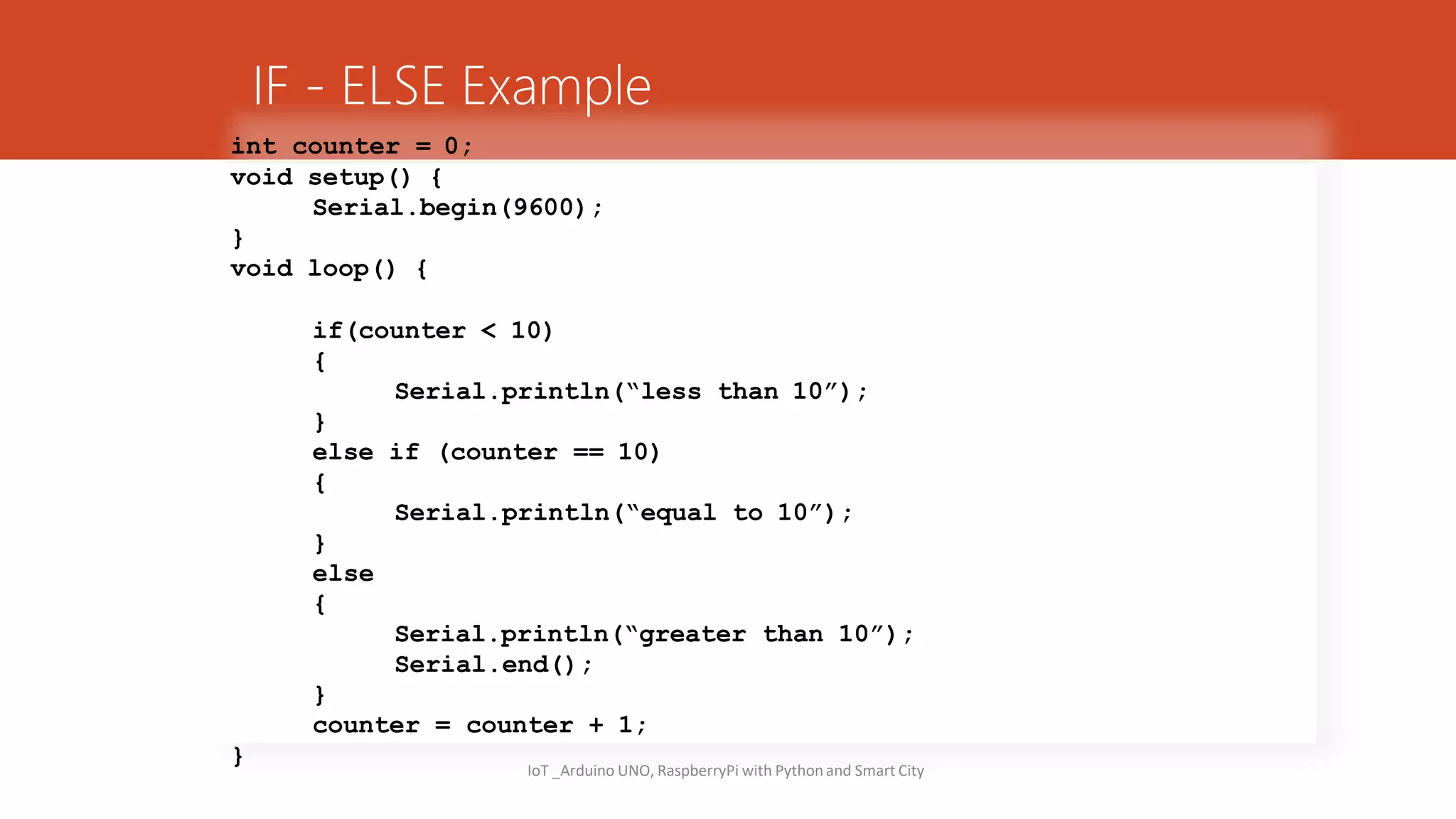 IF - ELSE Example

int counter = 0;
void setup() {
	Serial.begin(9600);
}
void loop() {

	if(counter < 10)
	{
		Serial.println(“less than 10”);
	}
	else if (counter == 10)
	{
		Serial.println(“equal to 10”);
	}
	else
	{
		Serial.println(“greater than 10”);
		Serial.end();
	}
	counter = counter + 1;
}

IoT _Arduino UNO, RaspberryPi with Python and Smart City